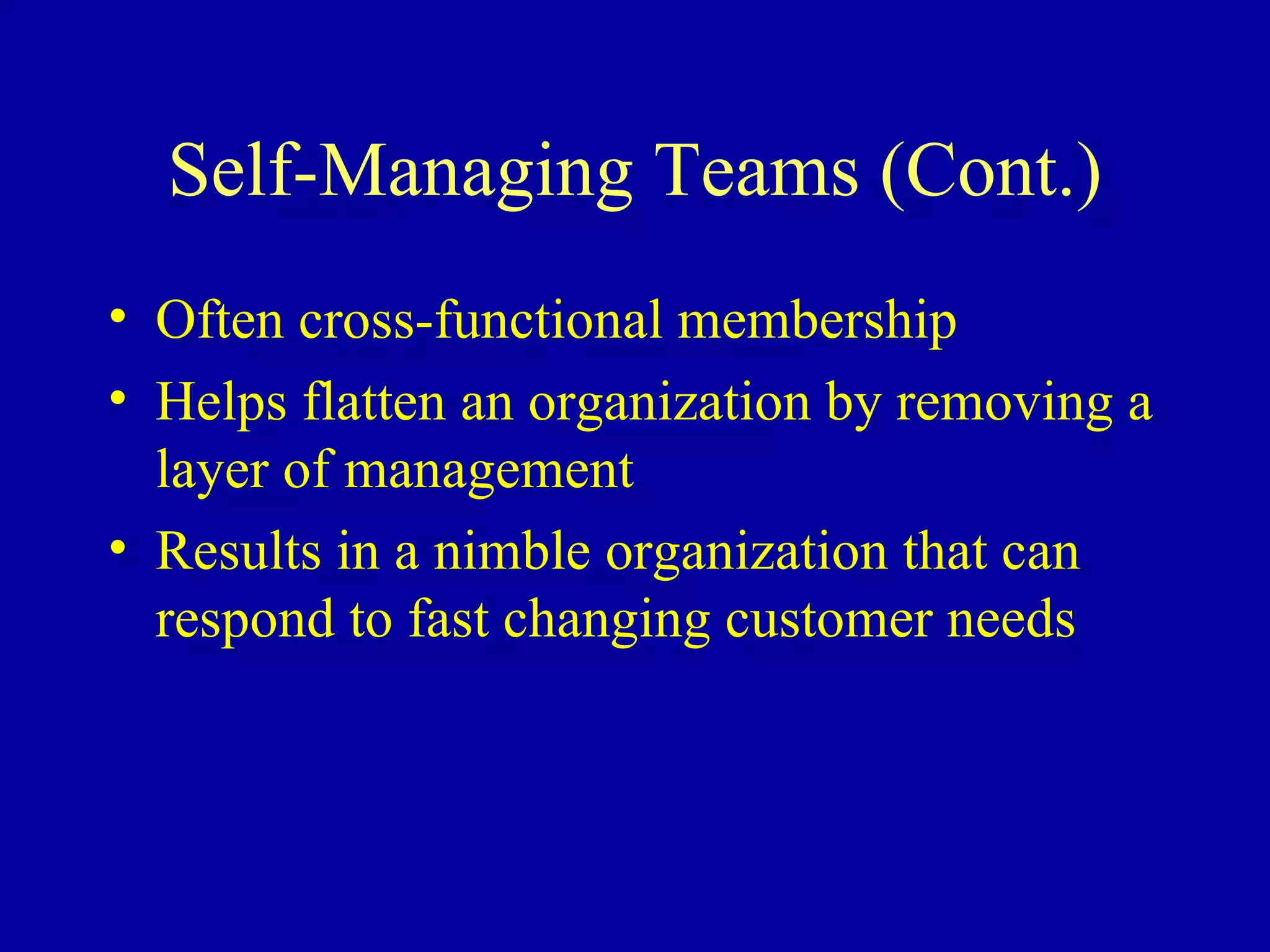 Self-Managing Teams (Cont.)

• Often cross-functional membership
• Helps flatten an organization by removing a layer of management
• Results in a nimble organization that can respond to fast changing customer needs